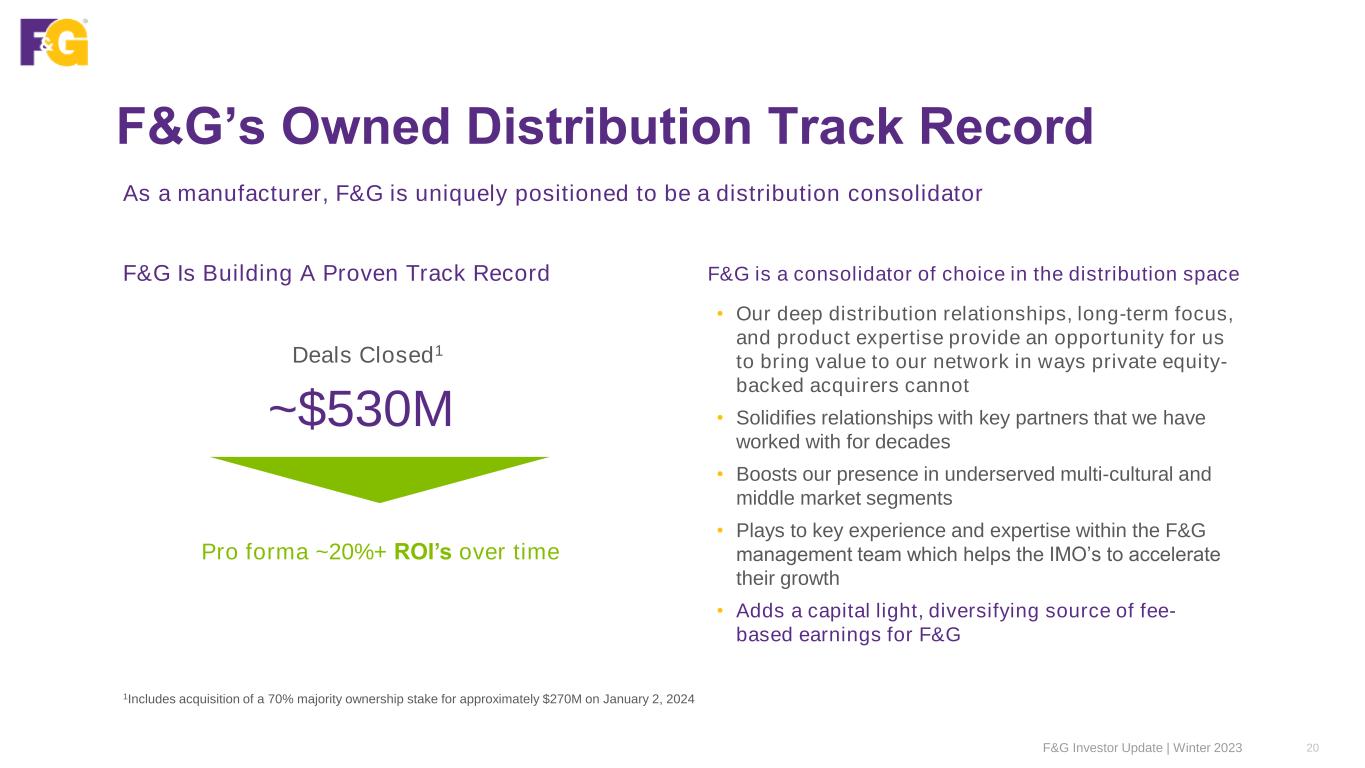 F&G

F&G's Owned Distribution Track Record

As a manufacturer, F&G is uniquely positioned to be a distribution consolidator

F&G Is Building A Proven Track Record

Deals Closed$^1$

~$530M

Pro forma ~20%+ ROI's over time

F&G is a consolidator of choice in the distribution space

• Our deep distribution relationships, long-term focus, and product expertise provide an opportunity for us to bring value to our network in ways private equity-backed acquirers cannot
• Solidifies relationships with key partners that we have worked with for decades
• Boosts our presence in underserved multi-cultural and middle market segments
• Plays to key experience and expertise within the F&G management team which helps the IMO's to accelerate their growth
• Adds a capital light, diversifying source of fee-based earnings for F&G

$^1$Includes acquisition of a 70% majority ownership stake for approximately $270M on January 2, 2024

F&G Investor Update | Winter 2023 20